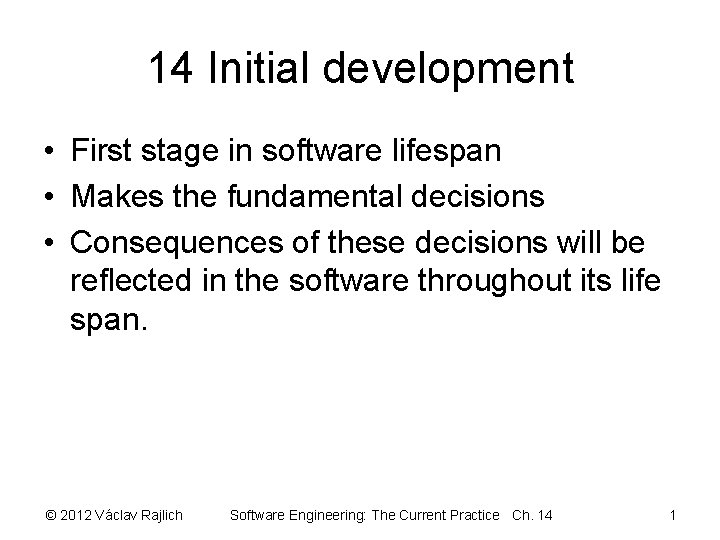 14 Initial development

• First stage in software lifespan
• Makes the fundamental decisions
• Consequences of these decisions will be reflected in the software throughout its life span.

© 2012 Václav Rajlich Software Engineering: The Current Practice Ch. 14 1